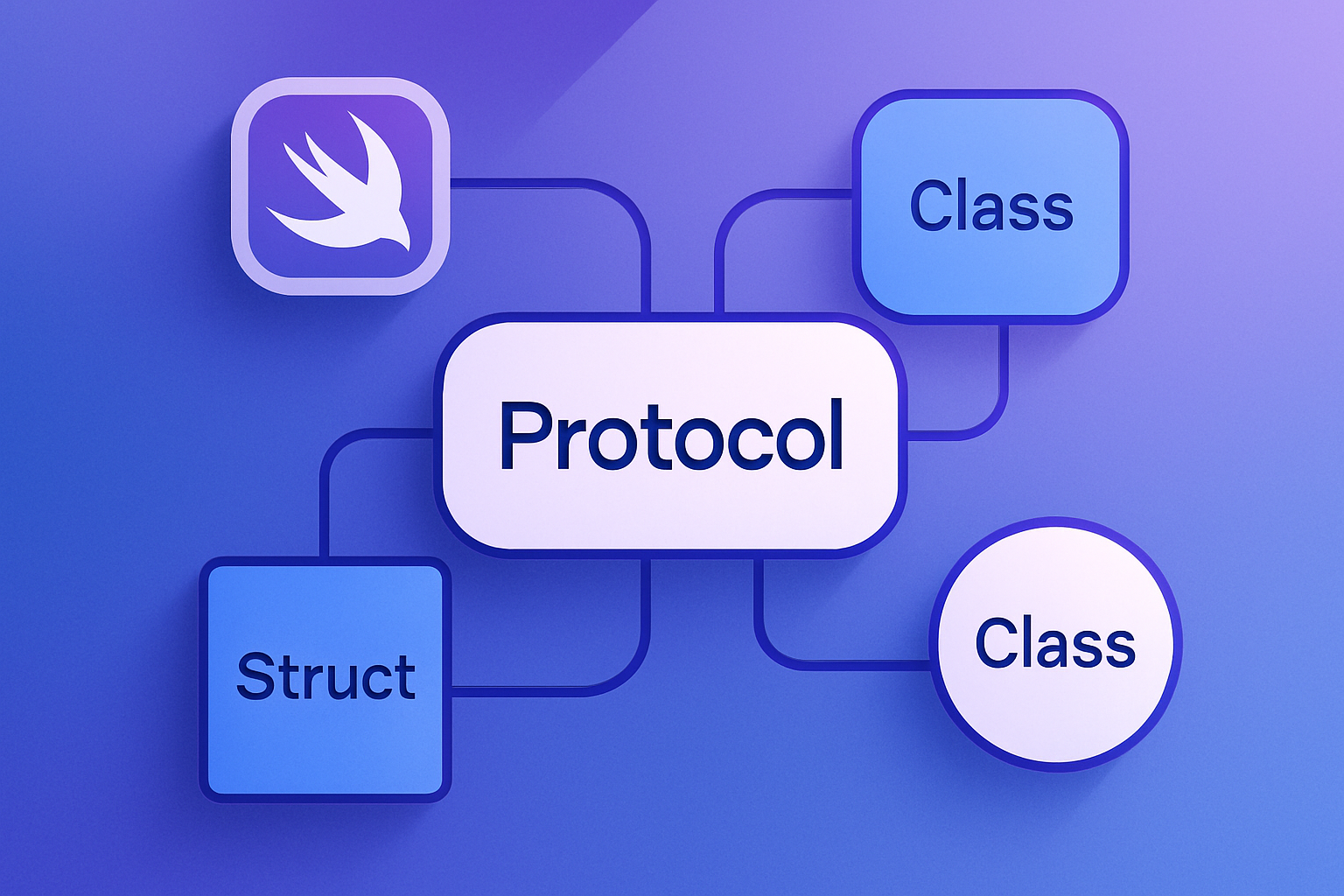 Class

Protocol

Struct

Class